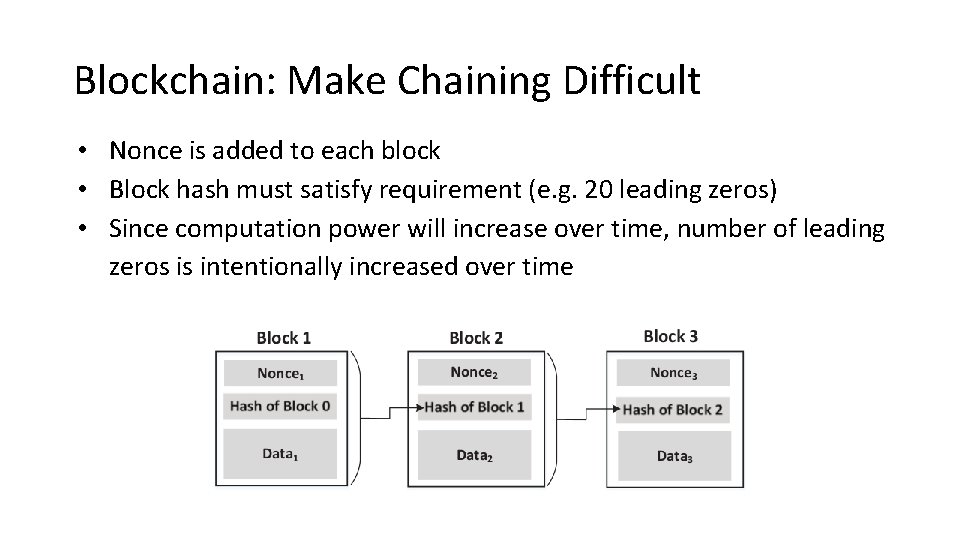 Blockchain: Make Chaining Difficult

• Nonce is added to each block
• Block hash must satisfy requirement (e.g. 20 leading zeros)
• Since computation power will increase over time, number of leading zeros is intentionally increased over time

Block 1
Nonce$_1$
Hash of Block 0
Data$_1$

Block 2
Nonce$_2$
Hash of Block 1
Data$_2$

Block 3
Nonce$_3$
Hash of Block 2
Data$_3$